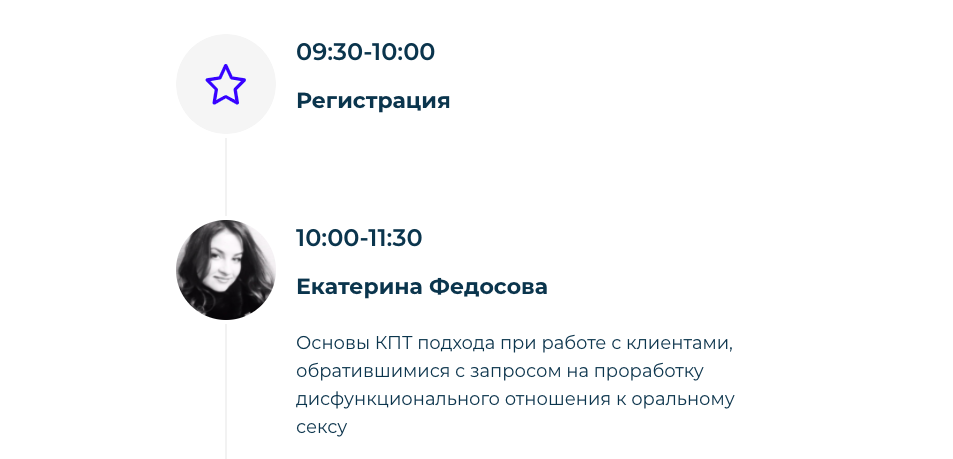 09:30-10:00

Регистрация

10:00-11:30

Екатерина Федосова

Основы КПТ подхода при работе с клиентами, обратившимися с запросом на проработку дисфункционального отношения к оральному сексу